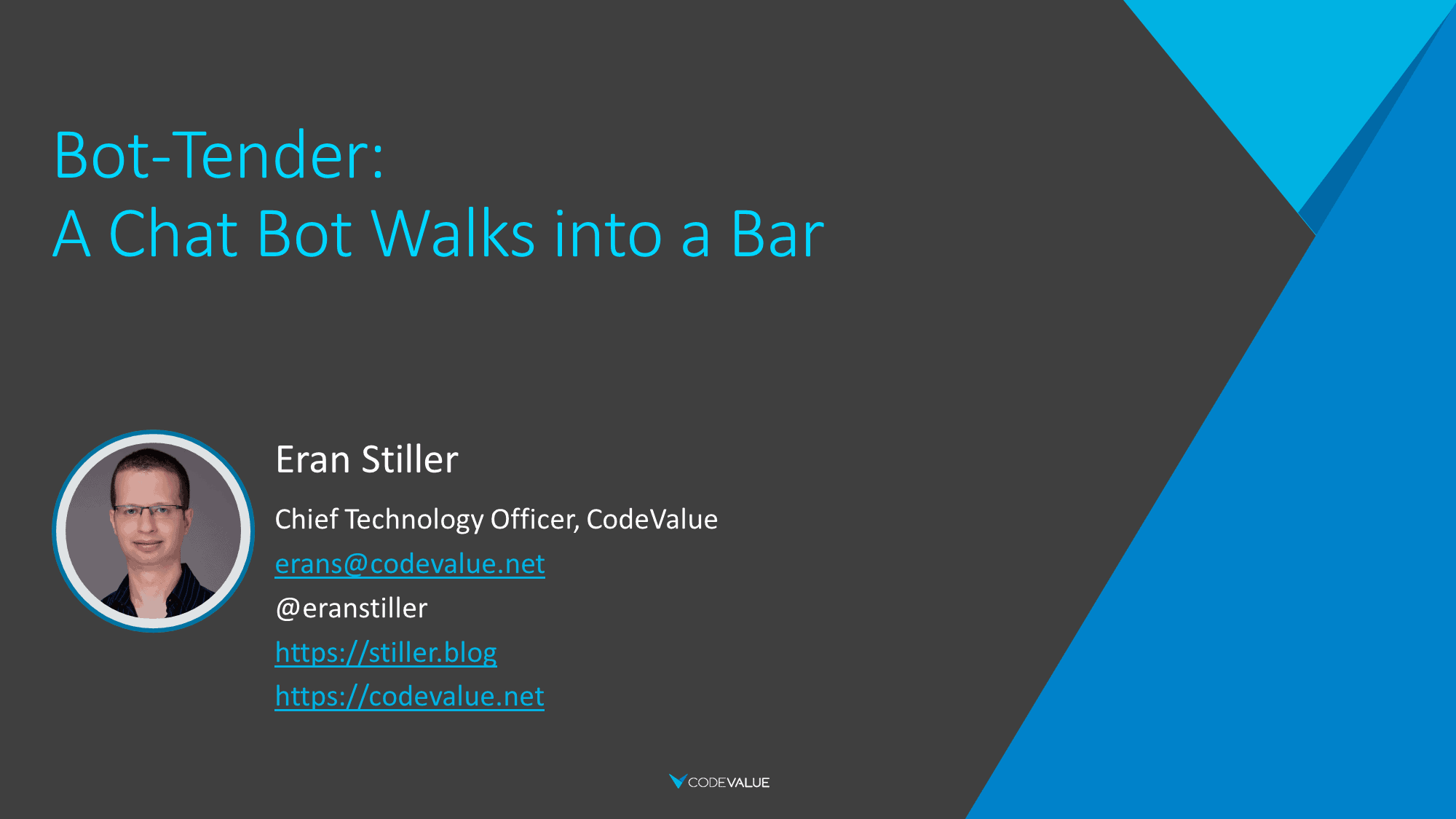 Bot-Tender:
A Chat Bot Walks into a Bar

Eran Stiller

Chief Technology Officer, CodeValue
erans@codevalue.net
@eranstiller
https://stiller.blog
https://codevalue.net

CODEVALUE